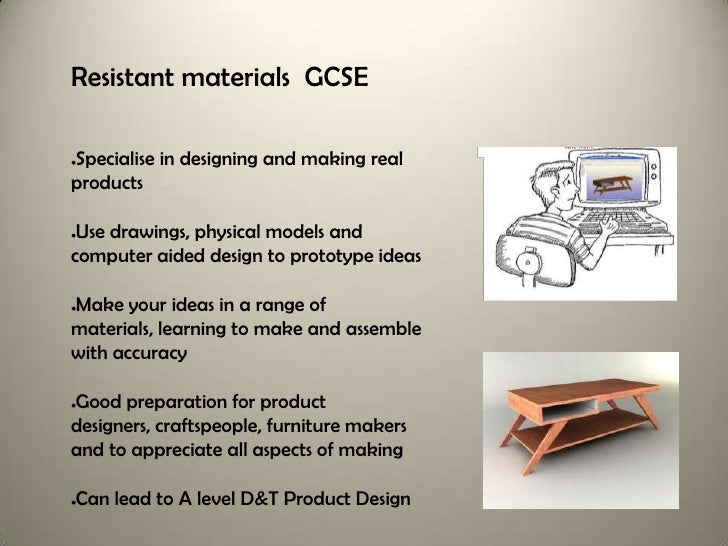 Resistant materials GCSE

•Specialise in designing and making real products

•Use drawings, physical models and computer aided design to prototype ideas

•Make your ideas in a range of materials, learning to make and assemble with accuracy

•Good preparation for product designers, craftspeople, furniture makers and to appreciate all aspects of making

•Can lead to A level D&T Product Design